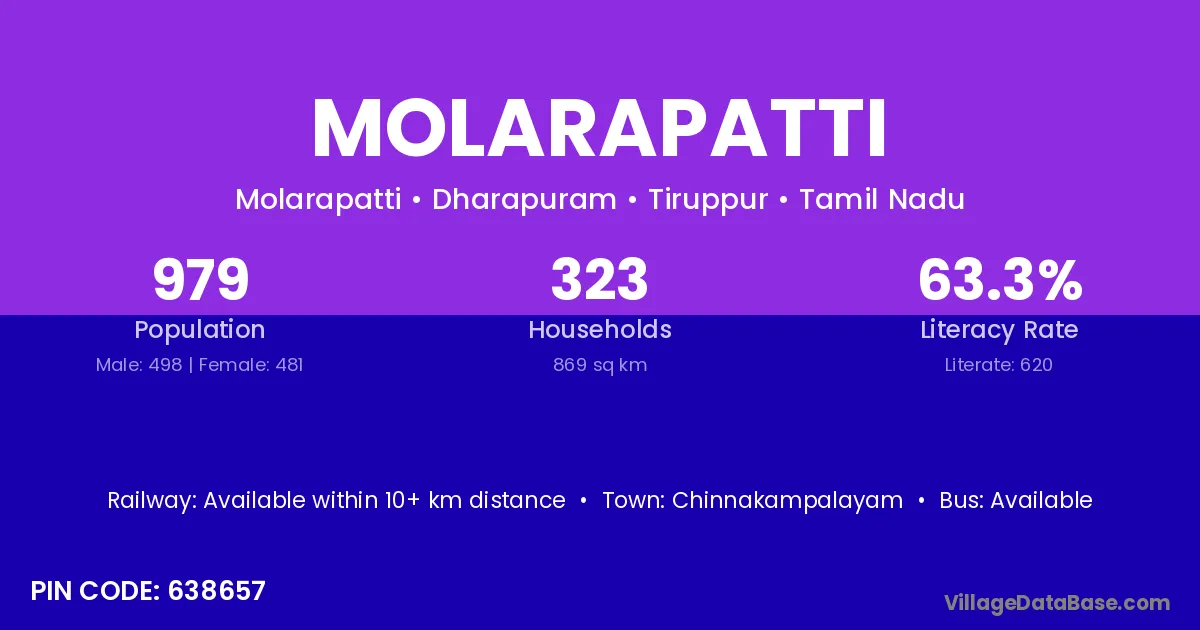 MOLARAPATTI

Molarapatti • Dharapuram • Tiruppur • Tamil Nadu

979
Population
Male: 498 | Female: 481

323
Households
869 sq km

63.3%
Literacy Rate
Literate: 620

Railway: Available within 10+ km distance • Town: Chinnakampalayam • Bus: Available

PIN CODE: 638657

VillageDataBase.com